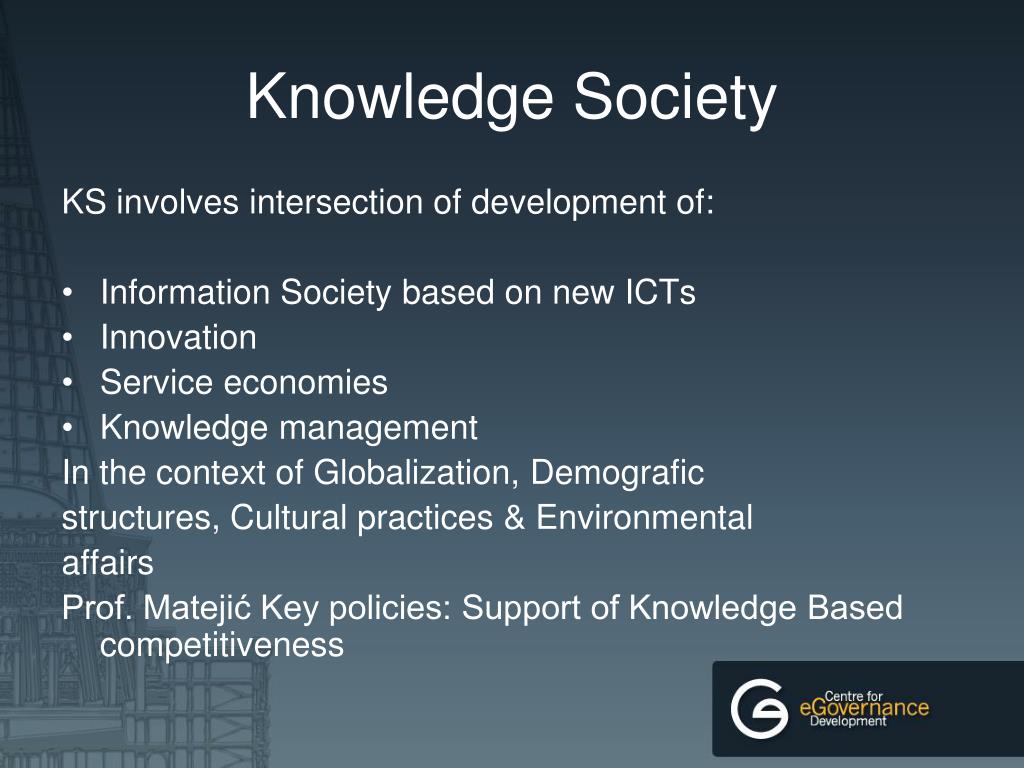 Knowledge Society

KS involves intersection of development of:

• Information Society based on new ICTs
• Innovation
• Service economies
• Knowledge management

In the context of Globalization, Demografic structures, Cultural practices & Environmental affairs

Prof. Matejić Key policies: Support of Knowledge Based competitiveness

Centre for
eGovernance
Development